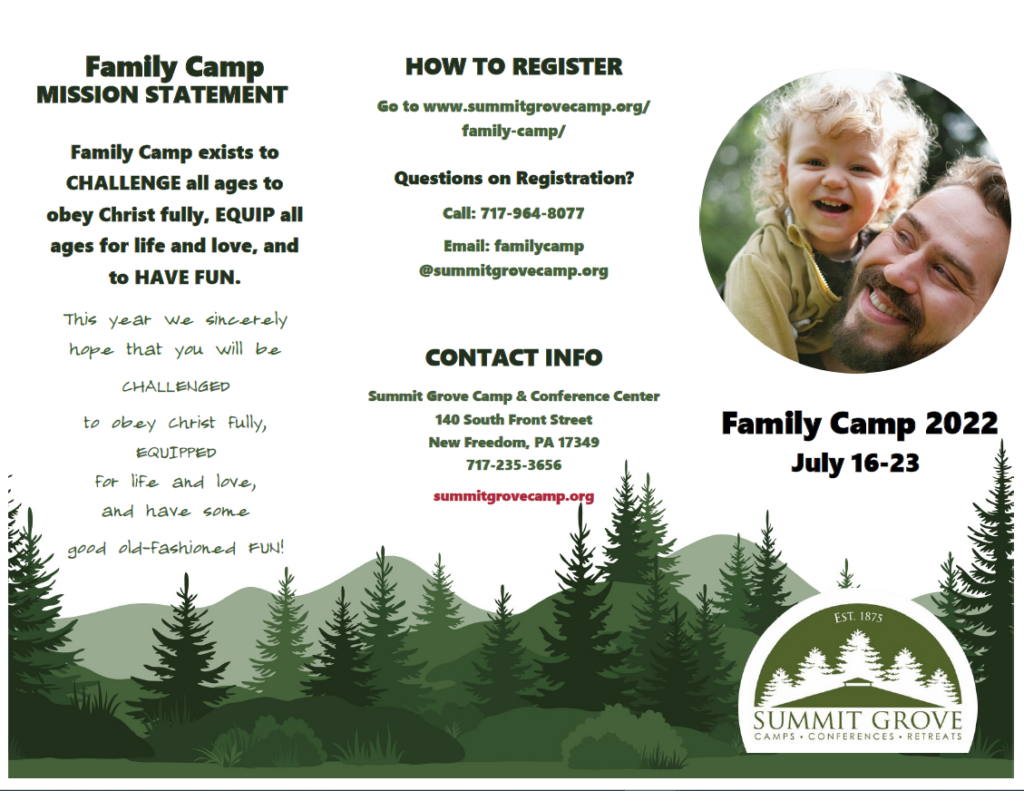 Family Camp
MISSION STATEMENT

Family Camp exists to CHALLENGE all ages to obey Christ fully, EQUIP all ages for life and love, and to HAVE FUN.

This year we sincerely hope that you will be CHALLENGED to obey Christ fully, EQUIPPED for life and love, and have some good old-fashioned FUN!

HOW TO REGISTER

Go to www.summitgrovecamp.org/family-camp/

Questions on Registration?

Call: 717-964-8077

Email: familycamp@summitgrovecamp.org

CONTACT INFO

Summit Grove Camp & Conference Center
140 South Front Street
New Freedom, PA 17349
717-235-3656

summitgrovecamp.org

Family Camp 2022
July 16-23

EST. 1875
SUMMIT GROVE
CAMPS • CONFERENCES • RETREATS